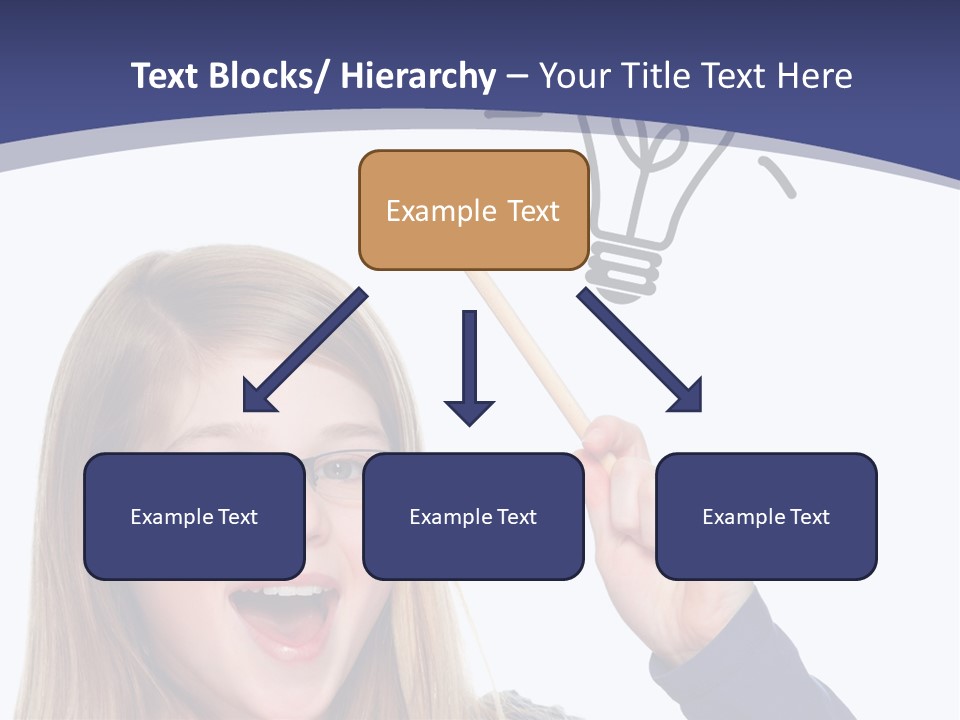 Text Blocks/ Hierarchy – Your Title Text Here

Example Text

Example Text

Example Text

Example Text